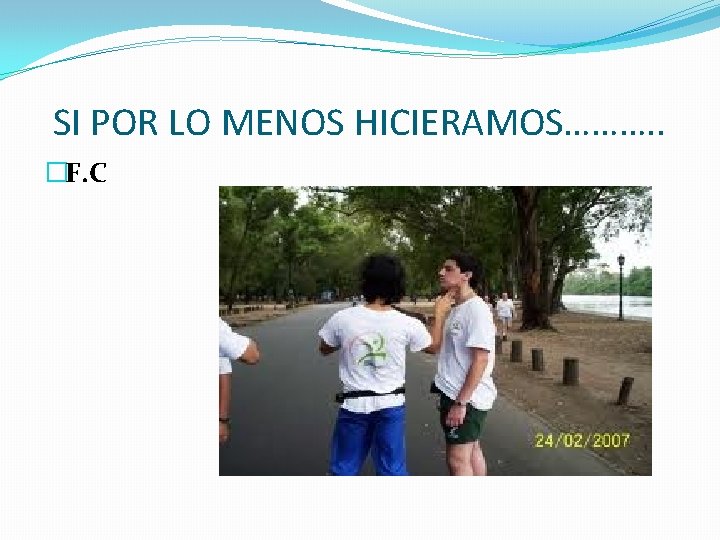 SI POR LO MENOS HICIERAMOS……….

F.C

24/02/2007